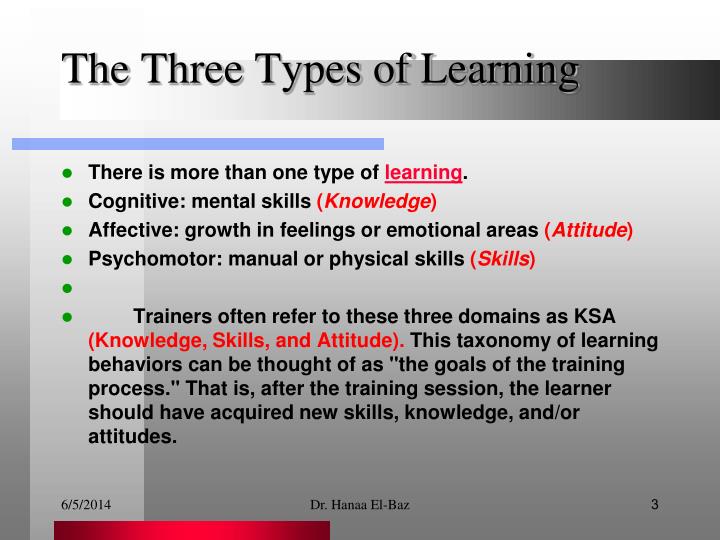 The Three Types of Learning

• There is more than one type of learning.
• Cognitive: mental skills (Knowledge)
• Affective: growth in feelings or emotional areas (Attitude)
• Psychomotor: manual or physical skills (Skills)
•
• Trainers often refer to these three domains as KSA (Knowledge, Skills, and Attitude). This taxonomy of learning behaviors can be thought of as "the goals of the training process." That is, after the training session, the learner should have acquired new skills, knowledge, and/or attitudes.

6/5/2014 Dr. Hanaa El-Baz 3